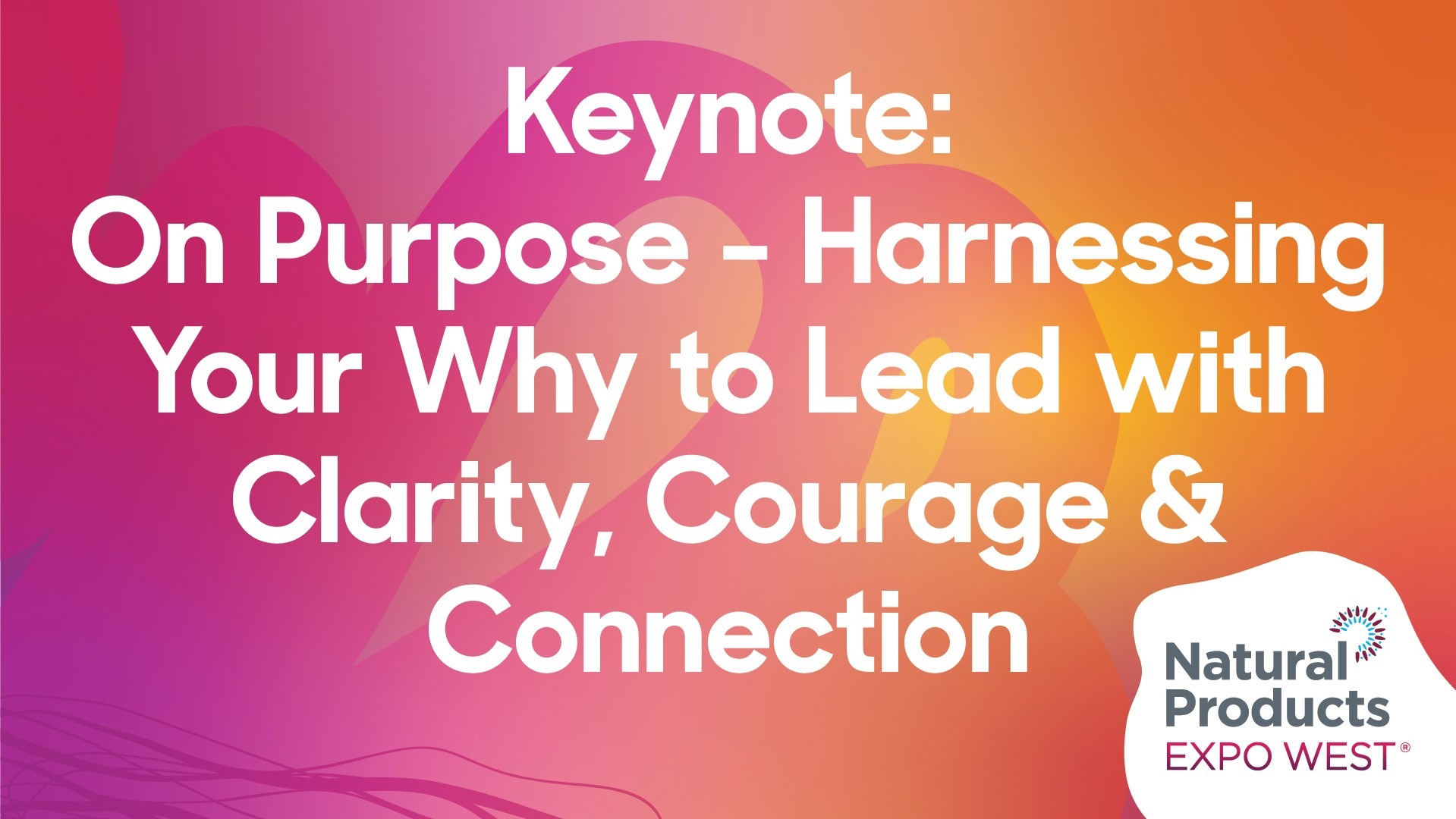 Keynote:
On Purpose - Harnessing Your Why to Lead with Clarity, Courage & Connection

Natural Products
EXPO WEST®